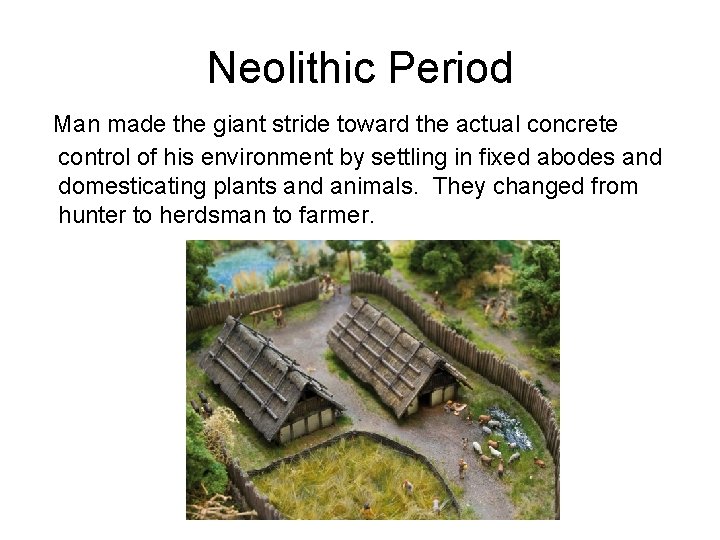 Neolithic Period

Man made the giant stride toward the actual concrete control of his environment by settling in fixed abodes and domesticating plants and animals. They changed from hunter to herdsman to farmer.